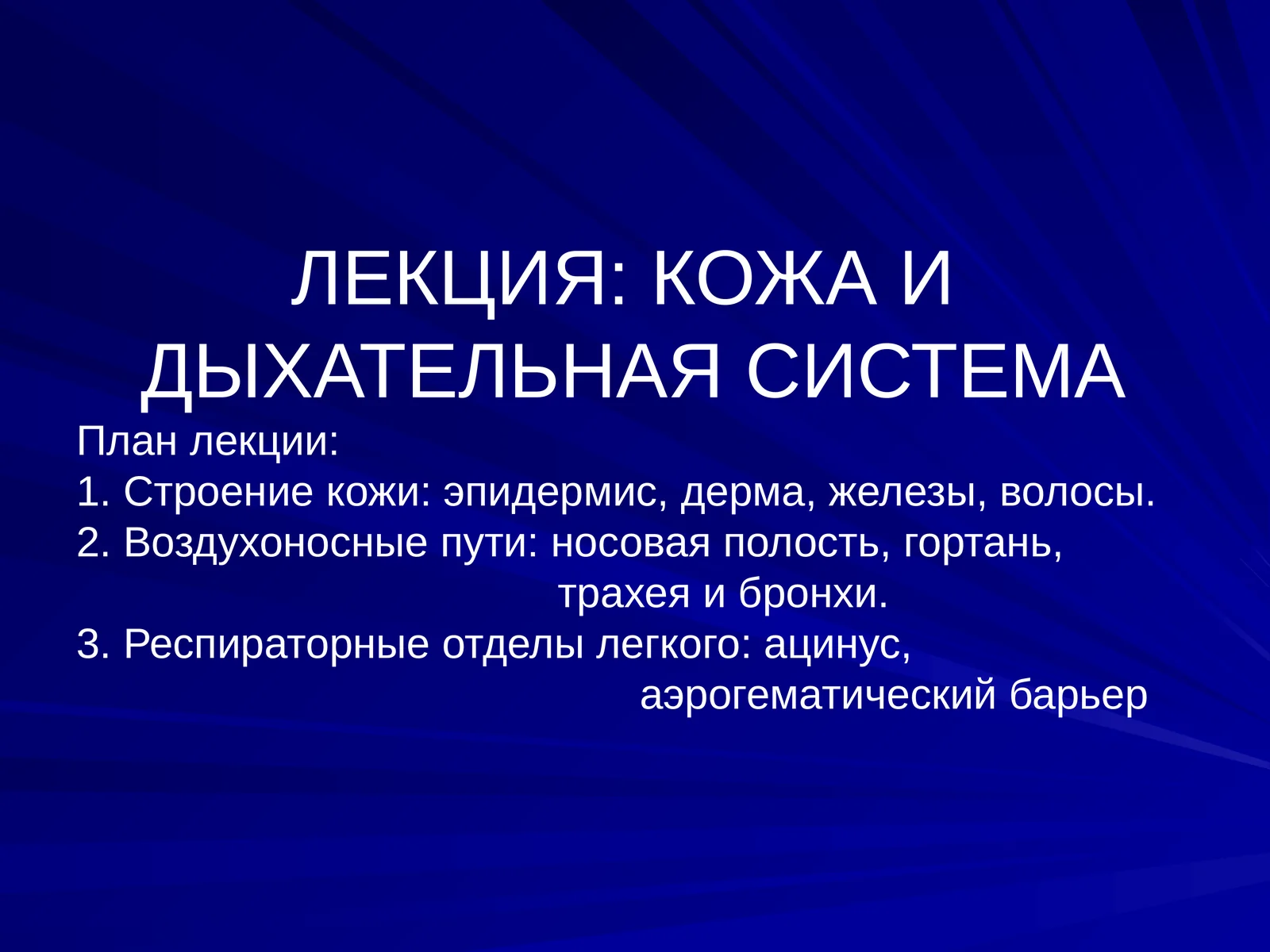 ЛЕКЦИЯ: КОЖА И ДЫХАТЕЛЬНАЯ СИСТЕМА

План лекции:
1. Строение кожи: эпидермис, дерма, железы, волосы.
2. Воздухоносные пути: носовая полость, гортань, трахея и бронхи.
3. Респираторные отделы легкого: ацинус, аэрогематический барьер